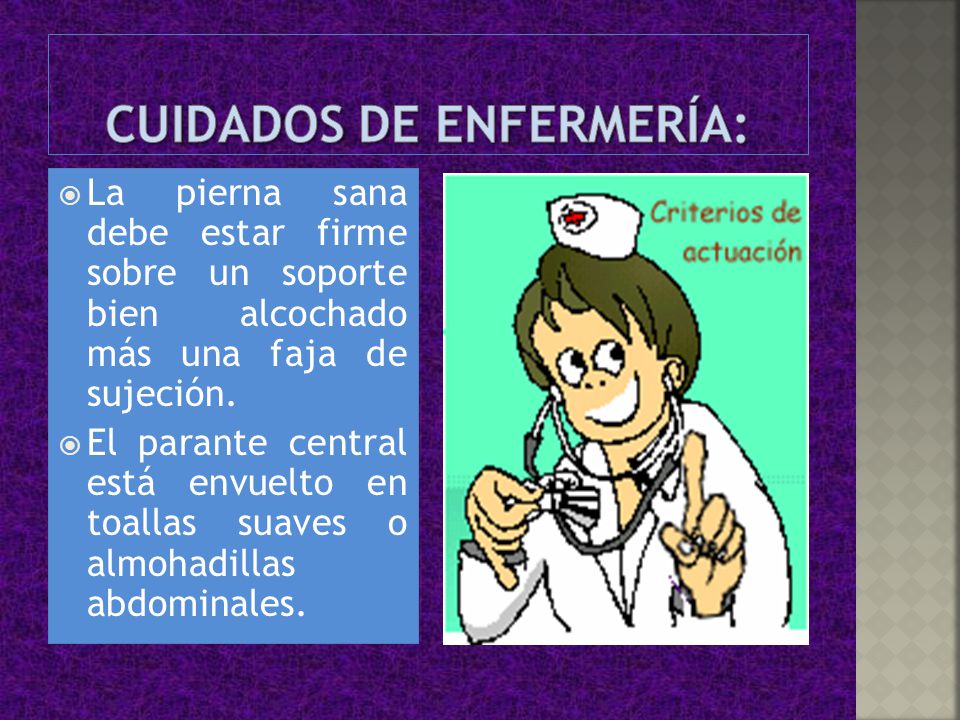 CUIDADOS DE ENFERMERÍA:

La pierna sana debe estar firme sobre un soporte bien alcochado más una faja de sujeción.

El parante central está envuelto en toallas suaves o almohadillas abdominales.

Criterios de actuación